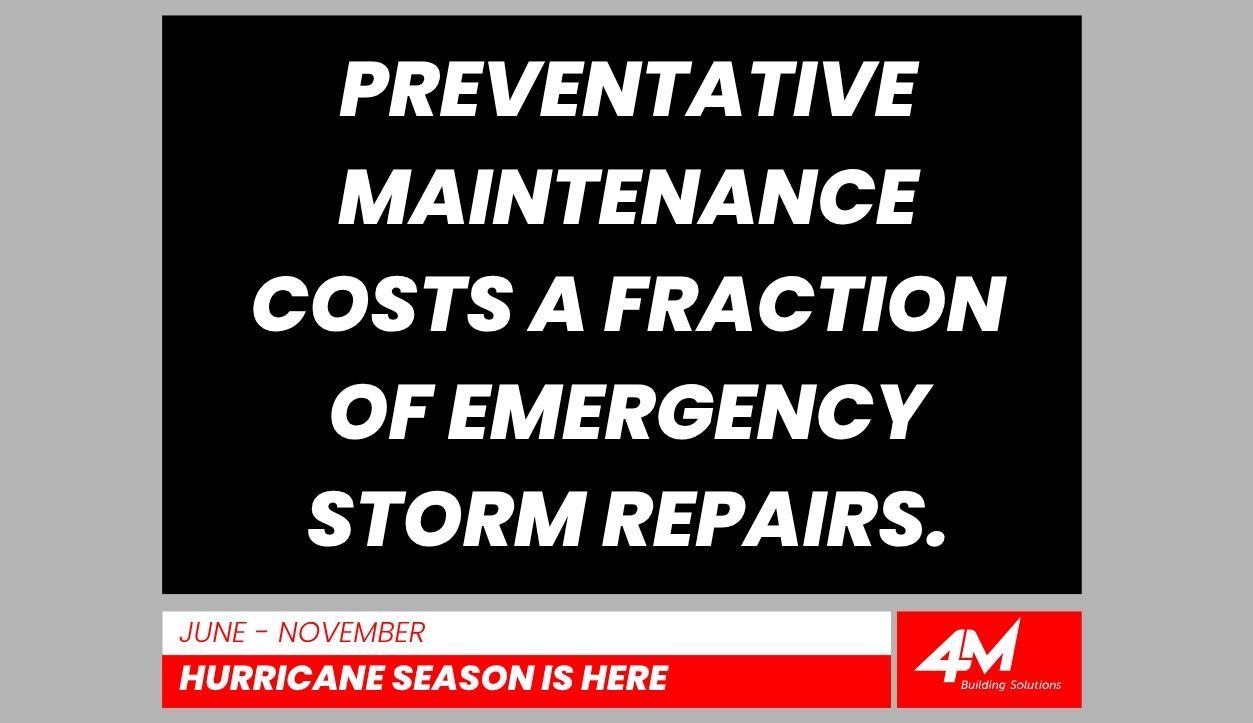 PREVENTATIVE MAINTENANCE COSTS A FRACTION OF EMERGENCY STORM REPAIRS.

JUNE - NOVEMBER

HURRICANE SEASON IS HERE

4M

Building Solutions